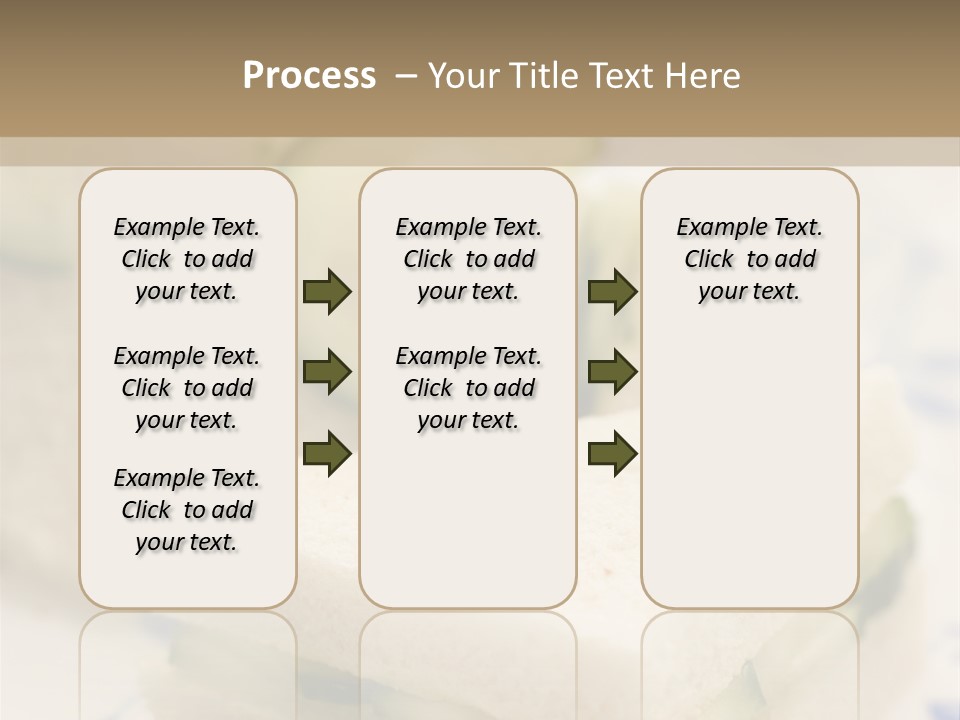 Process – Your Title Text Here

Example Text. Click to add your text.

Example Text. Click to add your text.

Example Text. Click to add your text.

Example Text. Click to add your text.

Example Text. Click to add your text.

Example Text. Click to add your text.